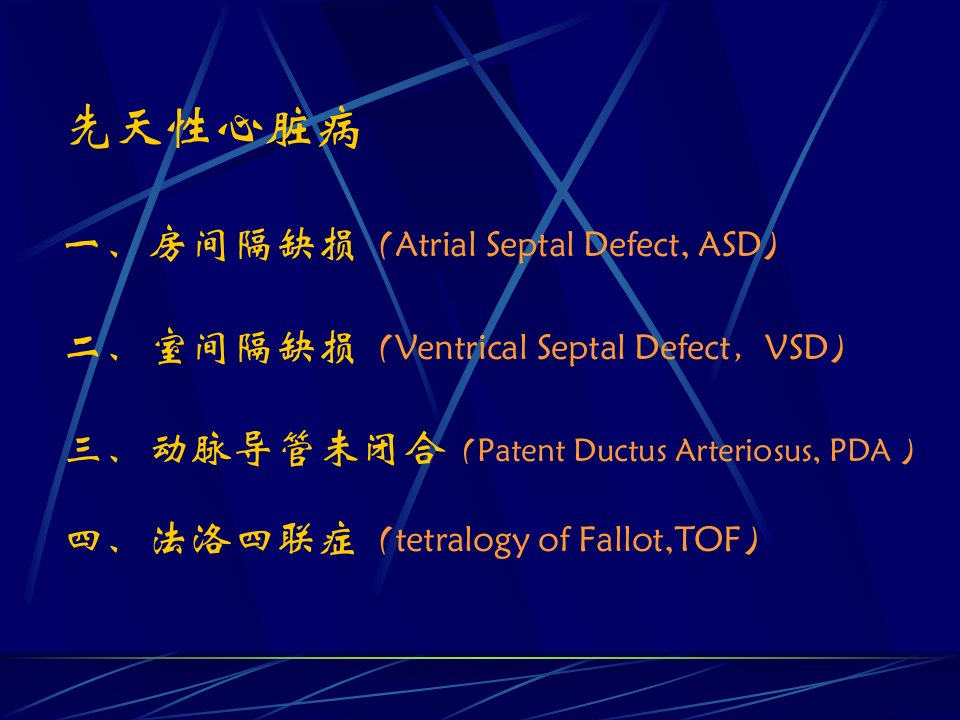 先天性心脏病

一、房间隔缺损（Atrial Septal Defect, ASD）

二、室间隔缺损（Ventrical Septal Defect，VSD）

三、动脉导管未闭合（Patent Ductus Arteriosus, PDA ）

四、法洛四联症（tetralogy of Fallot,TOF）